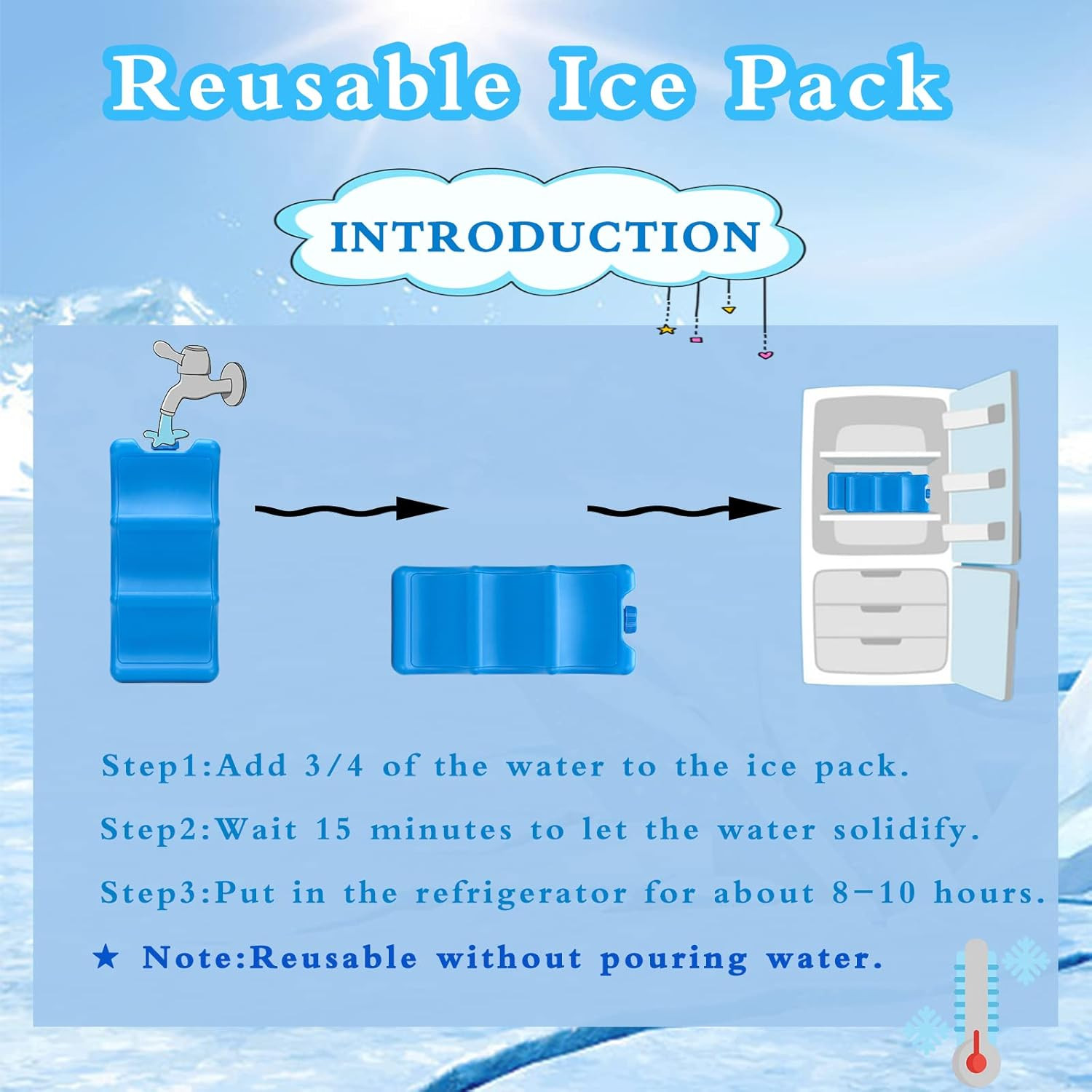 Reusable Ice Pack

INTRODUCTION

Step1:Add 3/4 of the water to the ice pack.

Step2:Wait 15 minutes to let the water solidify.

Step3:Put in the refrigerator for about 8-10 hours.

★ Note:Reusable without pouring water.